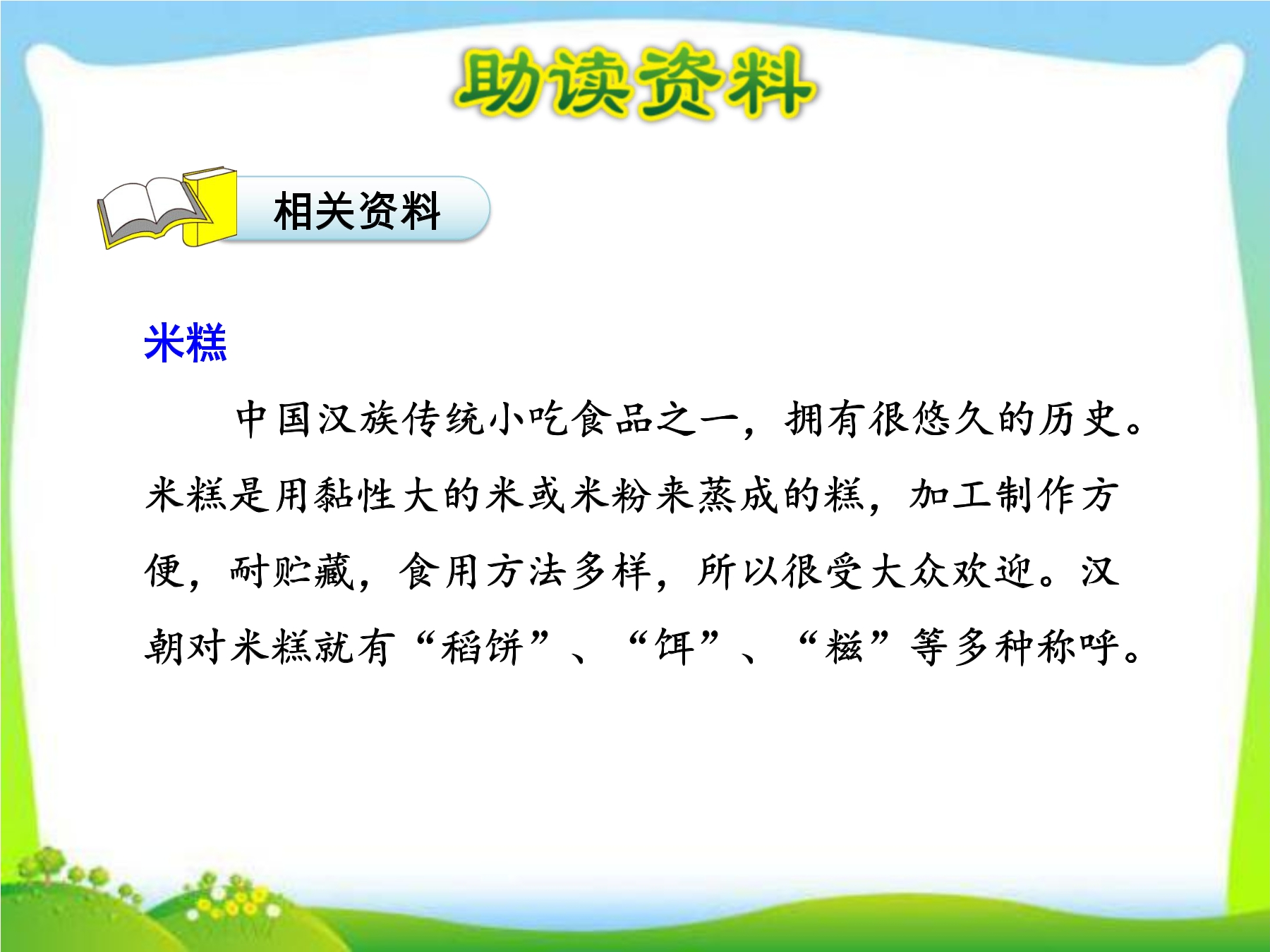 助读资料

相关资料

米糕

中国汉族传统小吃食品之一，拥有很悠久的历史。米糕是用黏性大的米或米粉来蒸成的糕，加工制作方便，耐贮藏，食用方法多样，所以很受大众欢迎。汉朝对米糕就有“稻饼”、“饵”、“糍”等多种称呼。